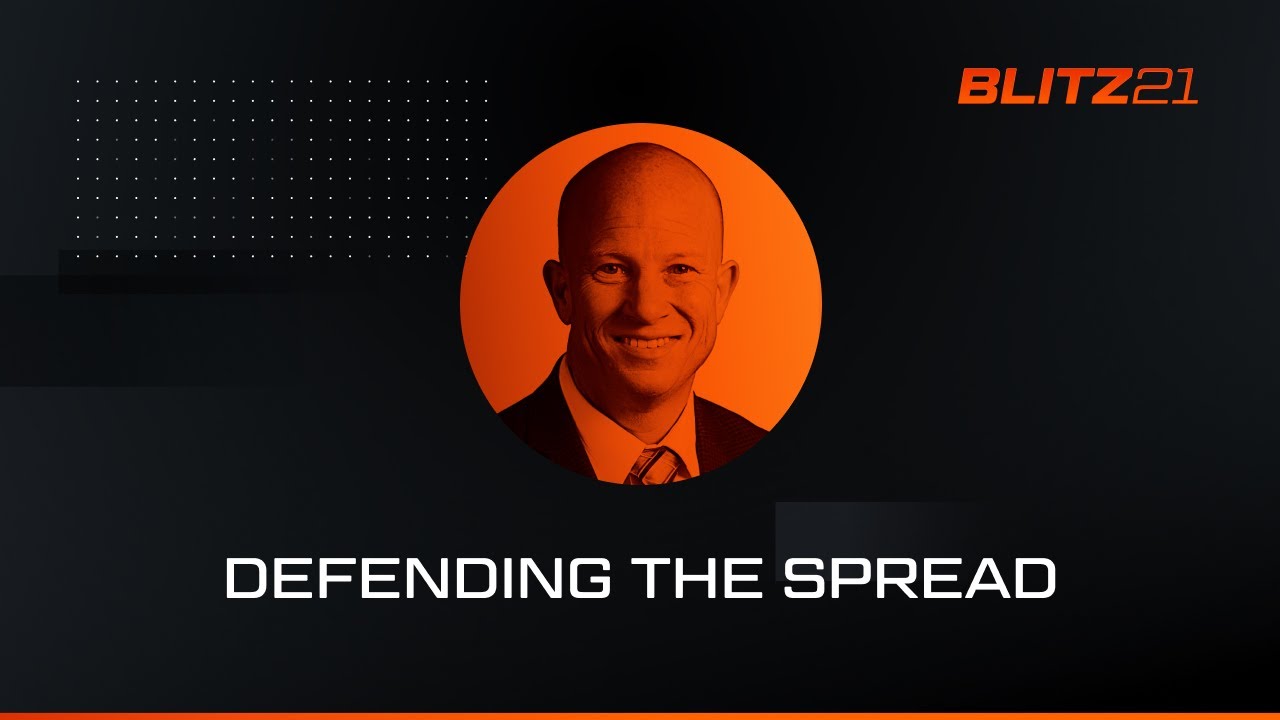 BLITZ21

DEFENDING THE SPREAD